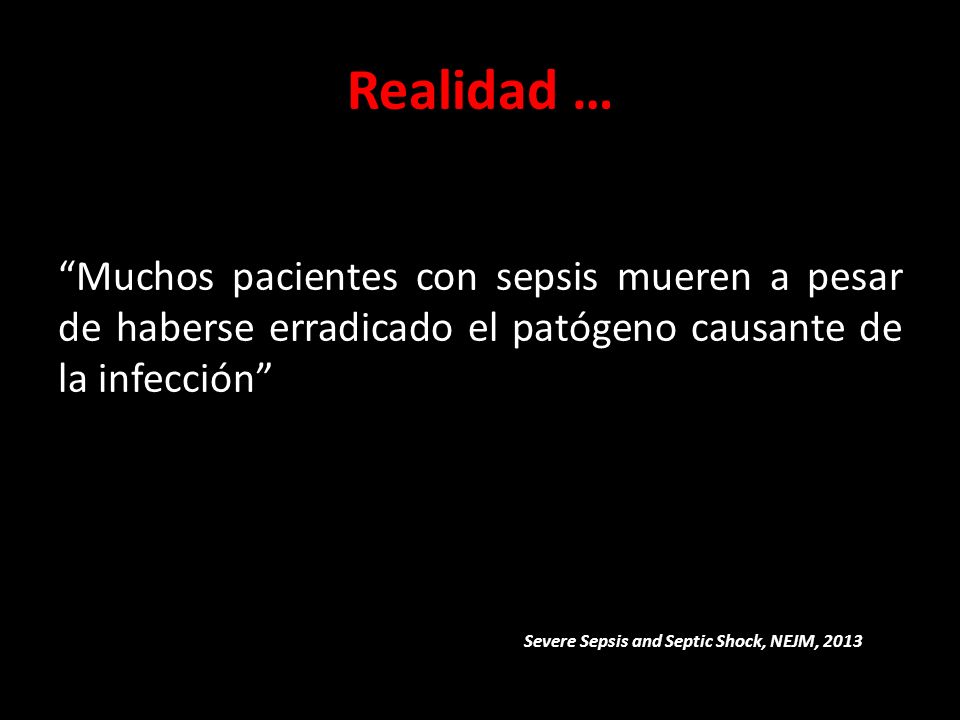 Realidad …

“Muchos pacientes con sepsis mueren a pesar de haberse erradicado el patógeno causante de la infección”

Severe Sepsis and Septic Shock, NEJM, 2013